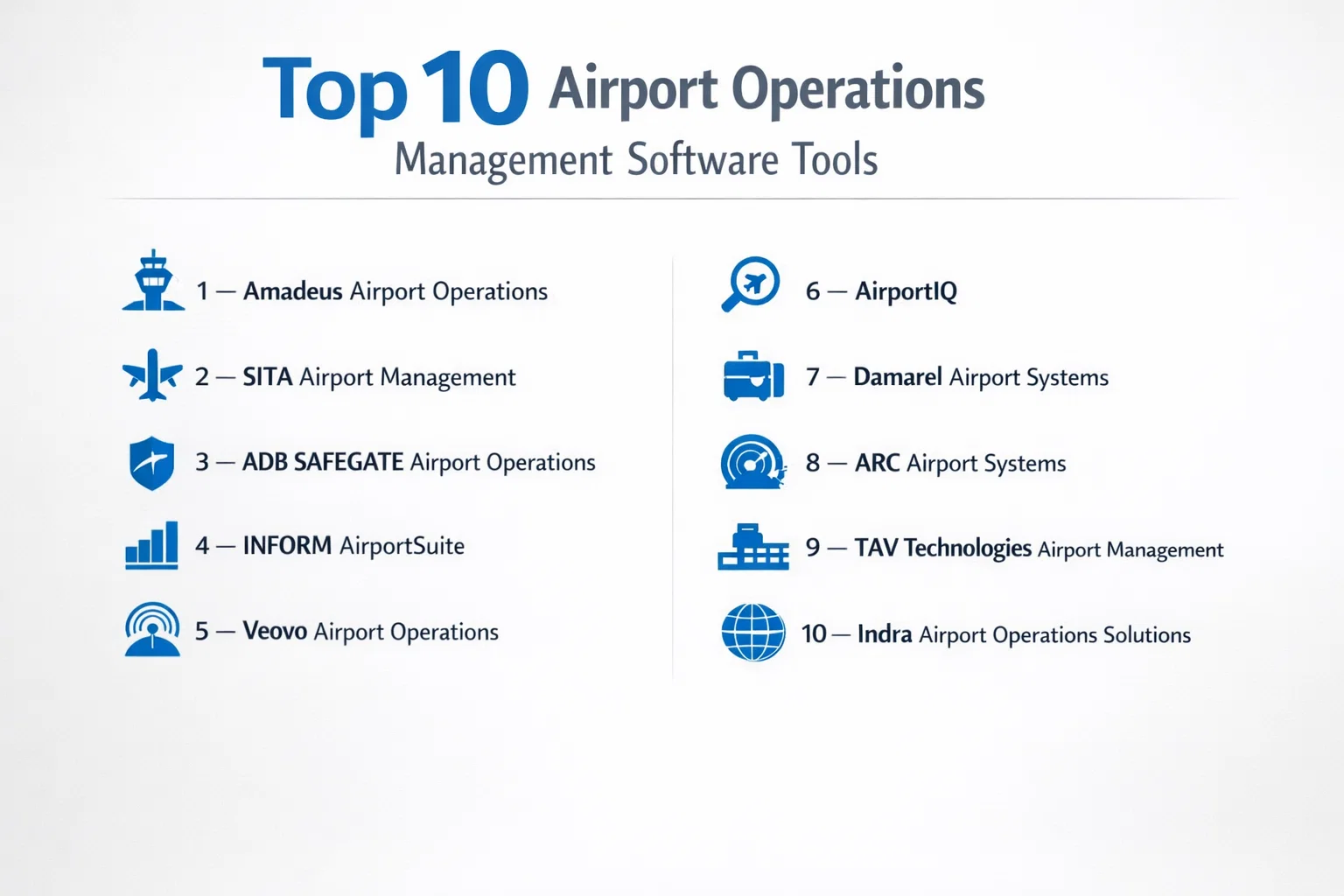 Top 10 Airport Operations
Management Software Tools

1 — Amadeus Airport Operations

2 — SITA Airport Management

3 — ADB SAFEGATE Airport Operations

4 — INFORM AirportSuite

5 — Veovo Airport Operations

6 — AirportIQ

7 — Damarel Airport Systems

8 — ARC Airport Systems

9 — TAV Technologies Airport Management

10 — Indra Airport Operations Solutions